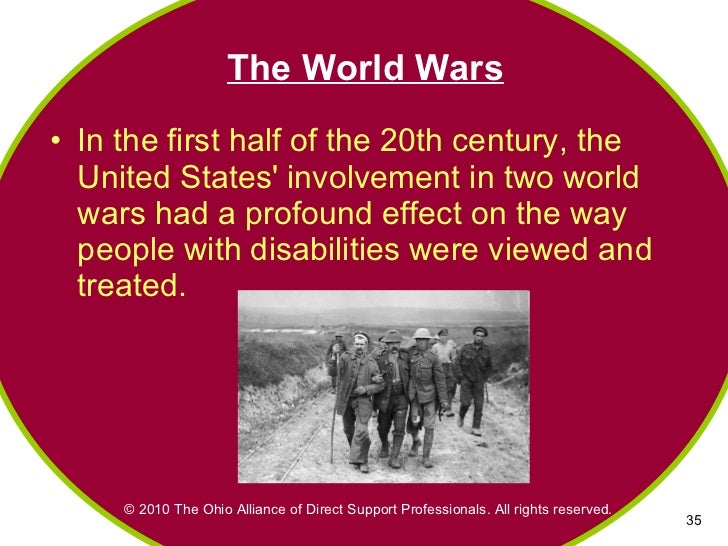 The World Wars

• In the first half of the 20th century, the United States' involvement in two world wars had a profound effect on the way people with disabilities were viewed and treated.

© 2010 The Ohio Alliance of Direct Support Professionals. All rights reserved.

35